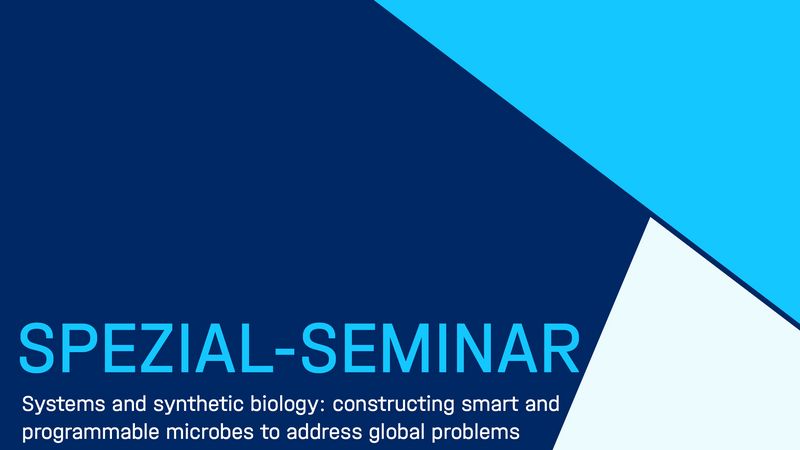 SPEZIAL-SEMINAR

Systems and synthetic biology: constructing smart and programmable microbes to address global problems